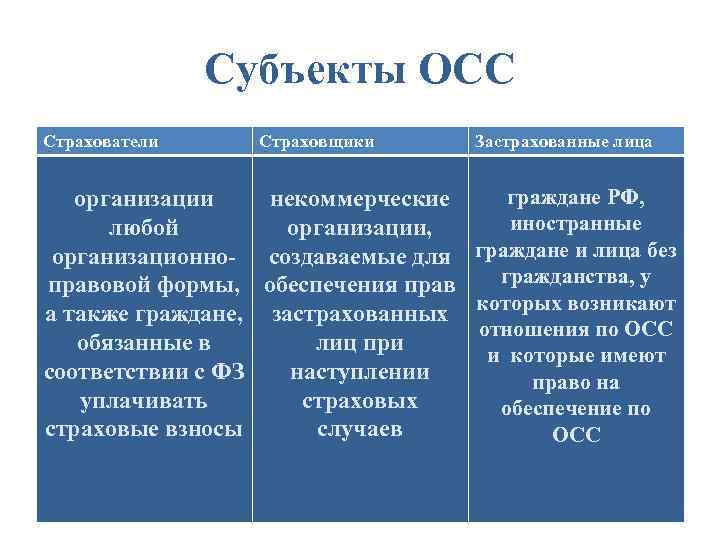 Субъекты ОСС

| Страхователи | Страховщики | Застрахованные лица |
|---|---|---|
| организации любой организационно-правовой формы, а также граждане, обязанные в соответствии с ФЗ уплачивать страховые взносы | некоммерческие организации, создаваемые для обеспечения прав застрахованных лиц при наступлении страховых случаев | граждане РФ, иностранные граждане и лица без гражданства, у которых возникают отношения по ОСС и которые имеют право на обеспечение по ОСС |